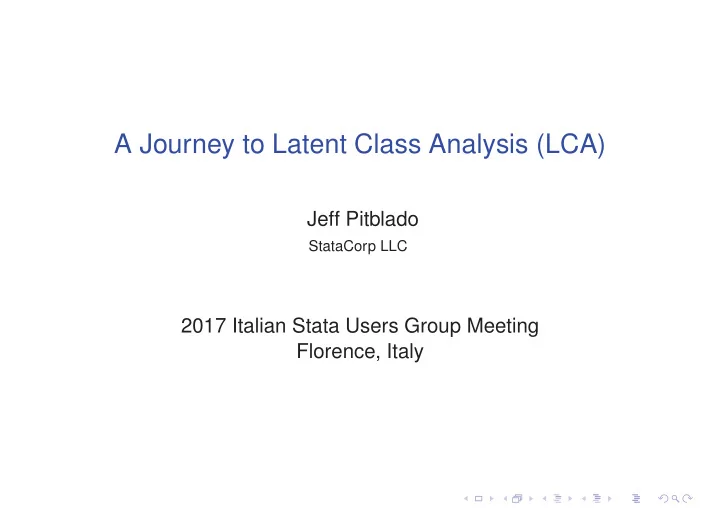 A Journey to Latent Class Analysis (LCA)

Jeff Pitblado
StataCorp LLC

2017 Italian Stata Users Group Meeting
Florence, Italy